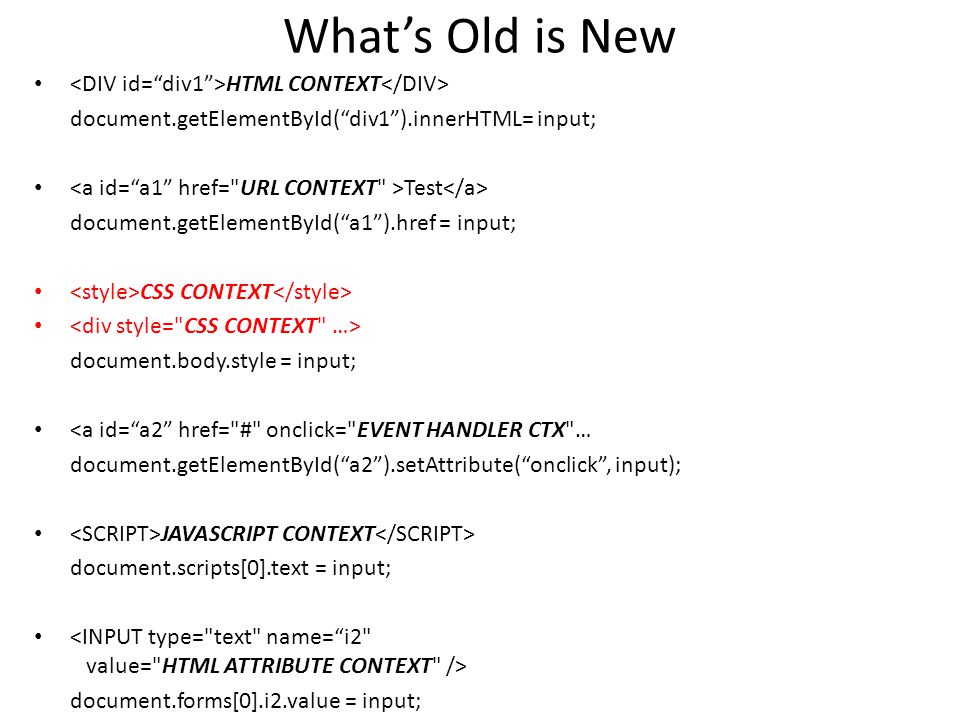 What’s Old is New

• <DIV id=“div1”>HTML CONTEXT</DIV>
document.getElementById(“div1”).innerHTML= input;

• <a id=“a1” href="URL CONTEXT" >Test</a>
document.getElementById(“a1”).href = input;

• <style>CSS CONTEXT</style>
• <div style="CSS CONTEXT" …>
document.body.style = input;

• <a id=“a2” href="#" onclick="EVENT HANDLER CTX"…
document.getElementById(“a2”).setAttribute(“onclick”, input);

• <SCRIPT>JAVASCRIPT CONTEXT</SCRIPT>
document.scripts[0].text = input;

• <INPUT type="text" name=“i2" value="HTML ATTRIBUTE CONTEXT" />
document.forms[0].i2.value = input;